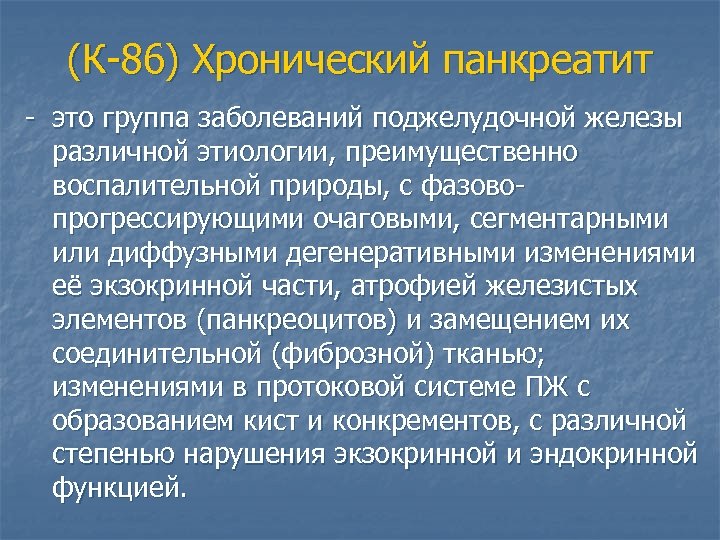 (К-86) Хронический панкреатит

- это группа заболеваний поджелудочной железы различной этиологии, преимущественно воспалительной природы, с фазово-прогрессирующими очаговыми, сегментарными или диффузными дегенеративными изменениями её экзокринной части, атрофией железистых элементов (панкреоцитов) и замещением их соединительной (фиброзной) тканью; изменениями в протоковой системе ПЖ с образованием кист и конкрементов, с различной степенью нарушения экзокринной и эндокринной функцией.